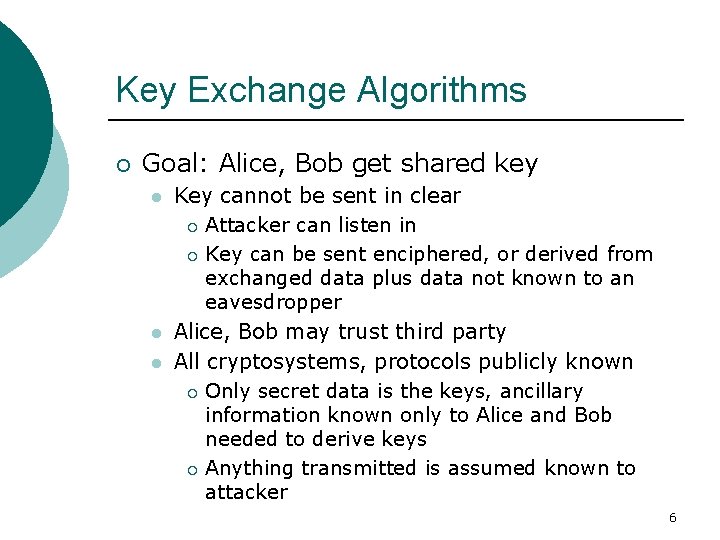 Key Exchange Algorithms

Goal: Alice, Bob get shared key

Key cannot be sent in clear

Attacker can listen in

Key can be sent enciphered, or derived from exchanged data plus data not known to an eavesdropper

Alice, Bob may trust third party

All cryptosystems, protocols publicly known

Only secret data is the keys, ancillary information known only to Alice and Bob needed to derive keys

Anything transmitted is assumed known to attacker

6